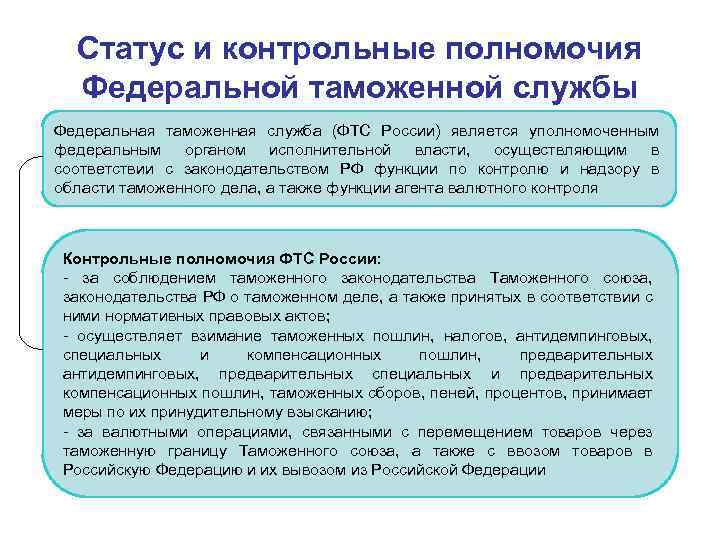 Статус и контрольные полномочия Федеральной таможенной службы

Федеральная таможенная служба (ФТС России) является уполномоченным федеральным органом исполнительной власти, осуществляющим в соответствии с законодательством РФ функции по контролю и надзору в области таможенного дела, а также функции агента валютного контроля

Контрольные полномочия ФТС России:
- за соблюдением таможенного законодательства Таможенного союза, законодательства РФ о таможенном деле, а также принятых в соответствии с ними нормативных правовых актов;
- осуществляет взимание таможенных пошлин, налогов, антидемпинговых, специальных и компенсационных пошлин, предварительных антидемпинговых, предварительных специальных и предварительных компенсационных пошлин, таможенных сборов, пеней, процентов, принимает меры по их принудительному взысканию;
- за валютными операциями, связанными с перемещением товаров через таможенную границу Таможенного союза, а также с ввозом товаров в Российскую Федерацию и их вывозом из Российской Федерации